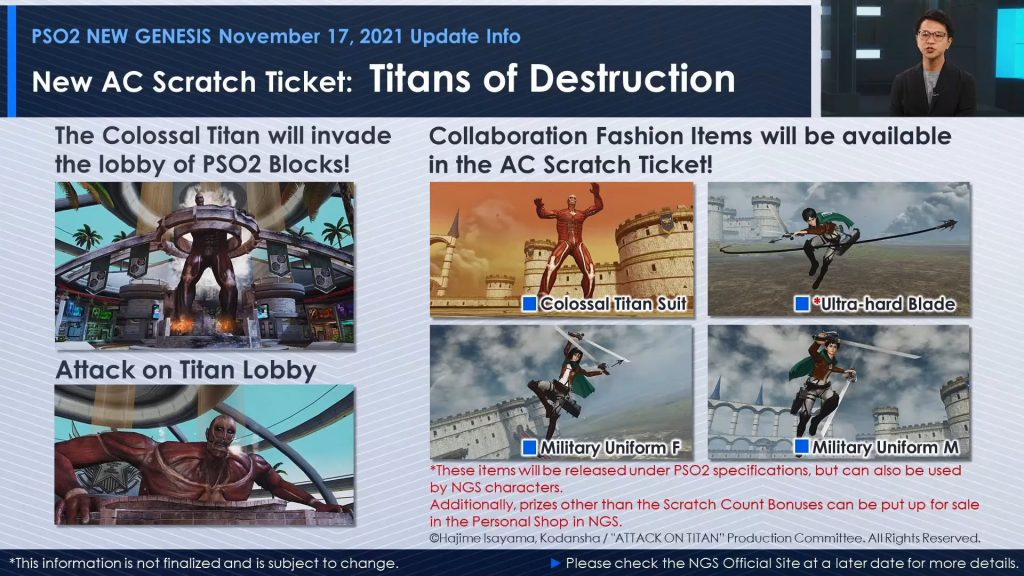 PSO2 NEW GENESIS November 17, 2021 Update Info

New AC Scratch Ticket: Titans of Destruction

The Colossal Titan will invade the lobby of PSO2 Blocks!

Attack on Titan Lobby

Collaboration Fashion Items will be available in the AC Scratch Ticket!

Colossal Titan Suit

*Ultra-hard Blade

Military Uniform F

Military Uniform M

*These items will be released under PSO2 specifications, but can also be used by NGS characters.
Additionally, prizes other than the Scratch Count Bonuses can be put up for sale in the Personal Shop in NGS.

©Hajime Isayama, Kodansha / "ATTACK ON TITAN" Production Committee. All Rights Reserved.

*This information is not finalized and is subject to change.

► Please check the NGS Official Site at a later date for more details.